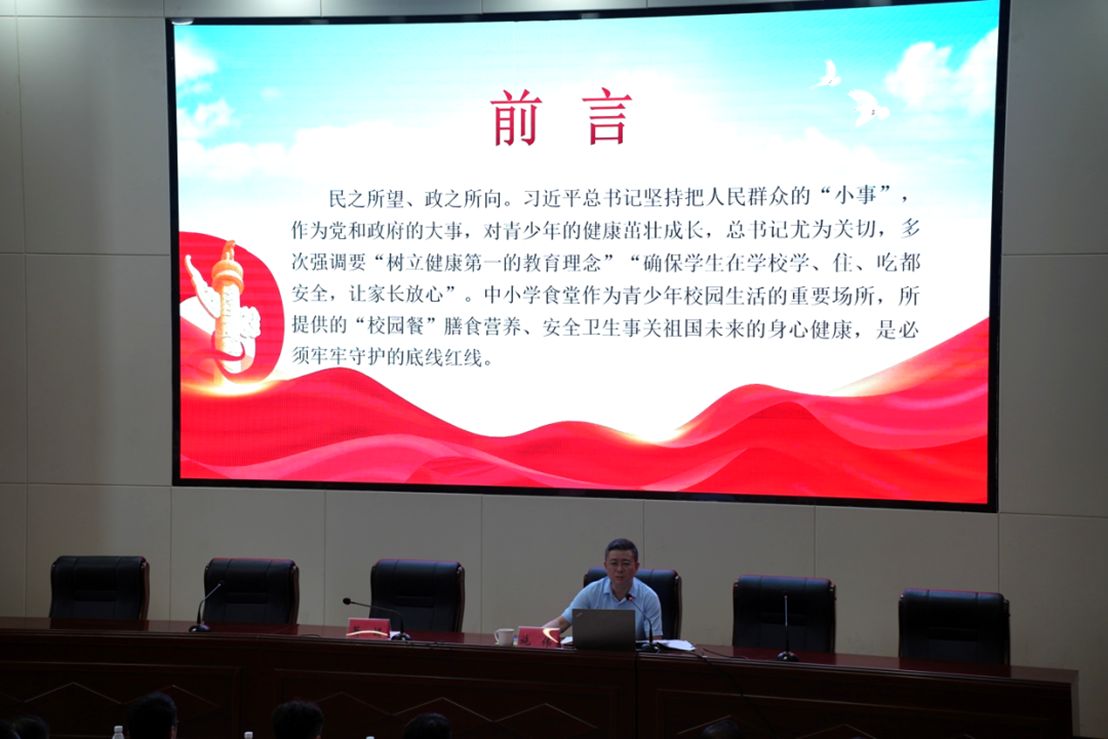 前言

民之所望、政之所向。习近平总书记坚持把人民群众的“小事”，作为党和政府的大事，对青少年的健康茁壮成长，总书记尤为关切，多次强调要“树立健康第一的教育理念”“确保学生在学校学、住、吃都安全，让家长放心”。中小学食堂作为青少年校园生活的重要场所，所提供的“校园餐”膳食营养、安全卫生事关祖国未来的身心健康，是必须牢牢守护的底线红线。